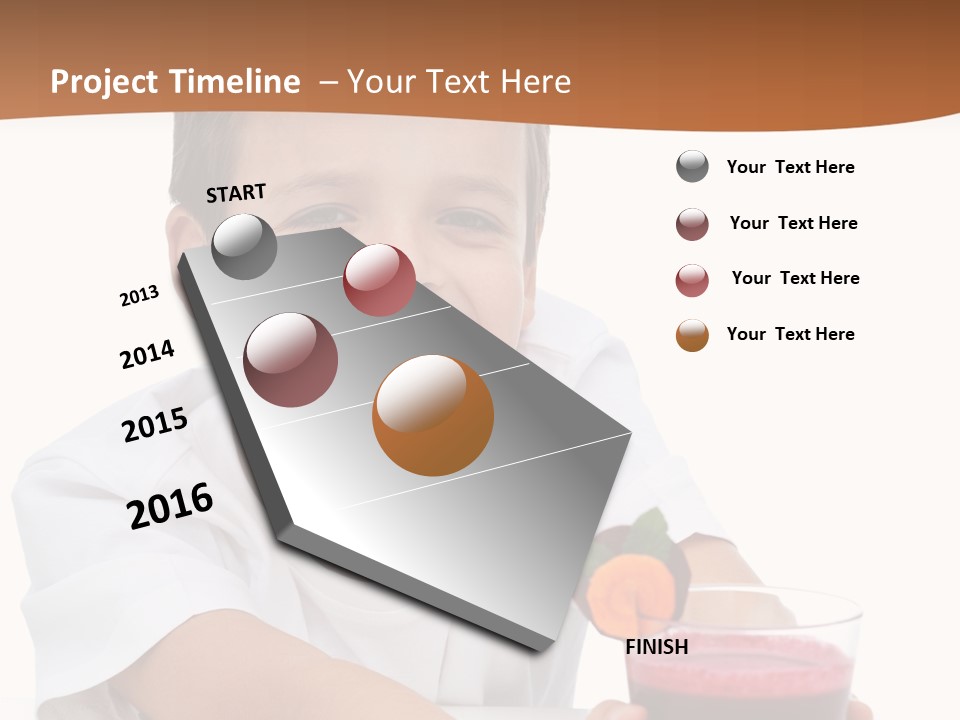 Project Timeline – Your Text Here

START

2013

2014

2015

2016

FINISH

Your Text Here

Your Text Here

Your Text Here

Your Text Here